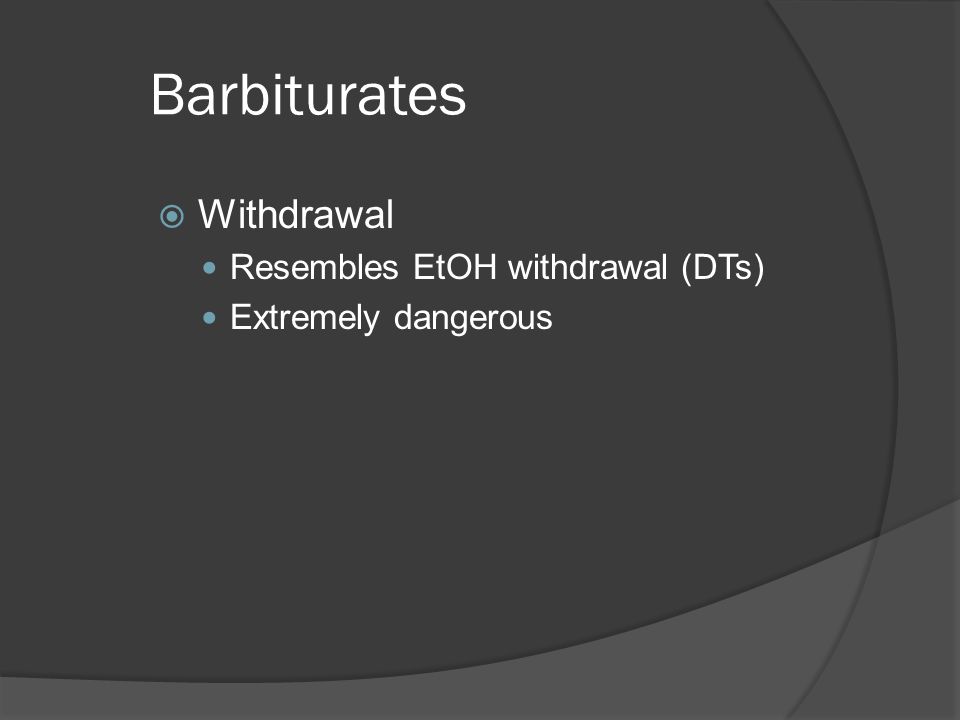 Barbiturates

Withdrawal

Resembles EtOH withdrawal (DTs)

Extremely dangerous